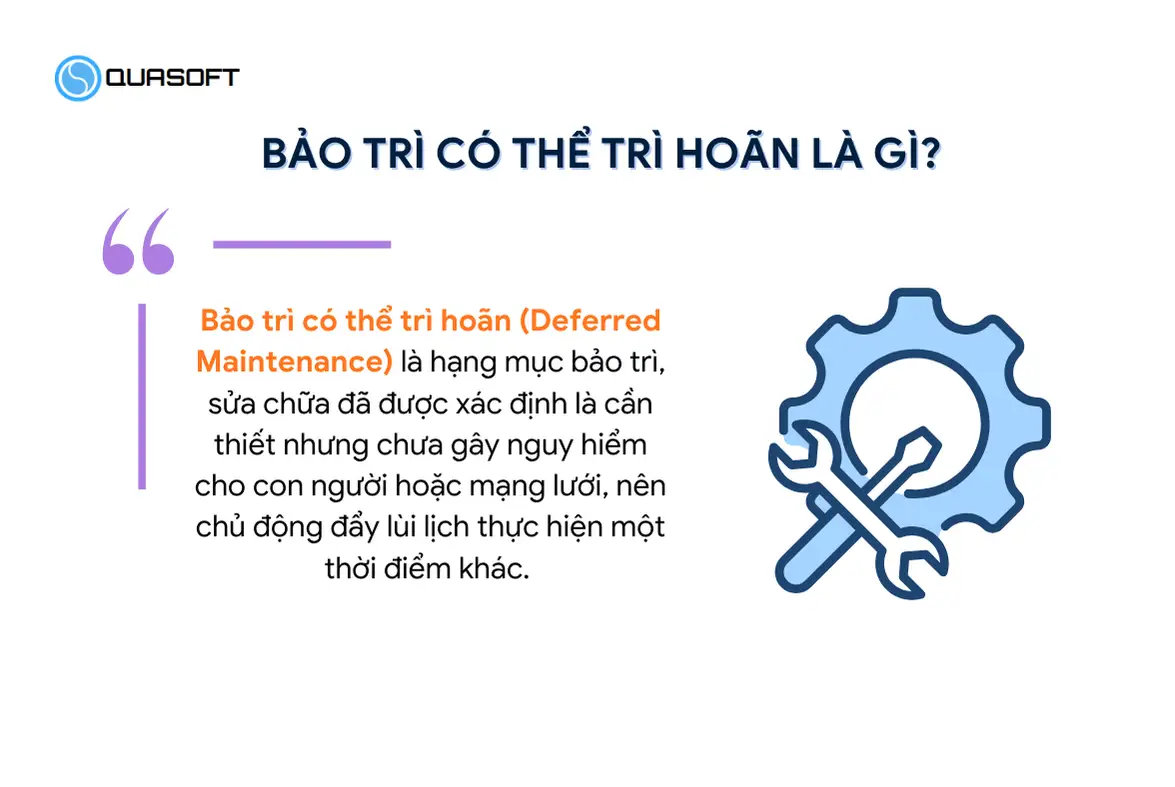 QUASOFT

BẢO TRÌ CÓ THỂ TRÌ HOÃN LÀ GÌ?

Bảo trì có thể trì hoãn (Deferred Maintenance) là hạng mục bảo trì, sửa chữa đã được xác định là cần thiết nhưng chưa gây nguy hiểm cho con người hoặc mạng lưới, nên chủ động đẩy lùi lịch thực hiện một thời điểm khác.